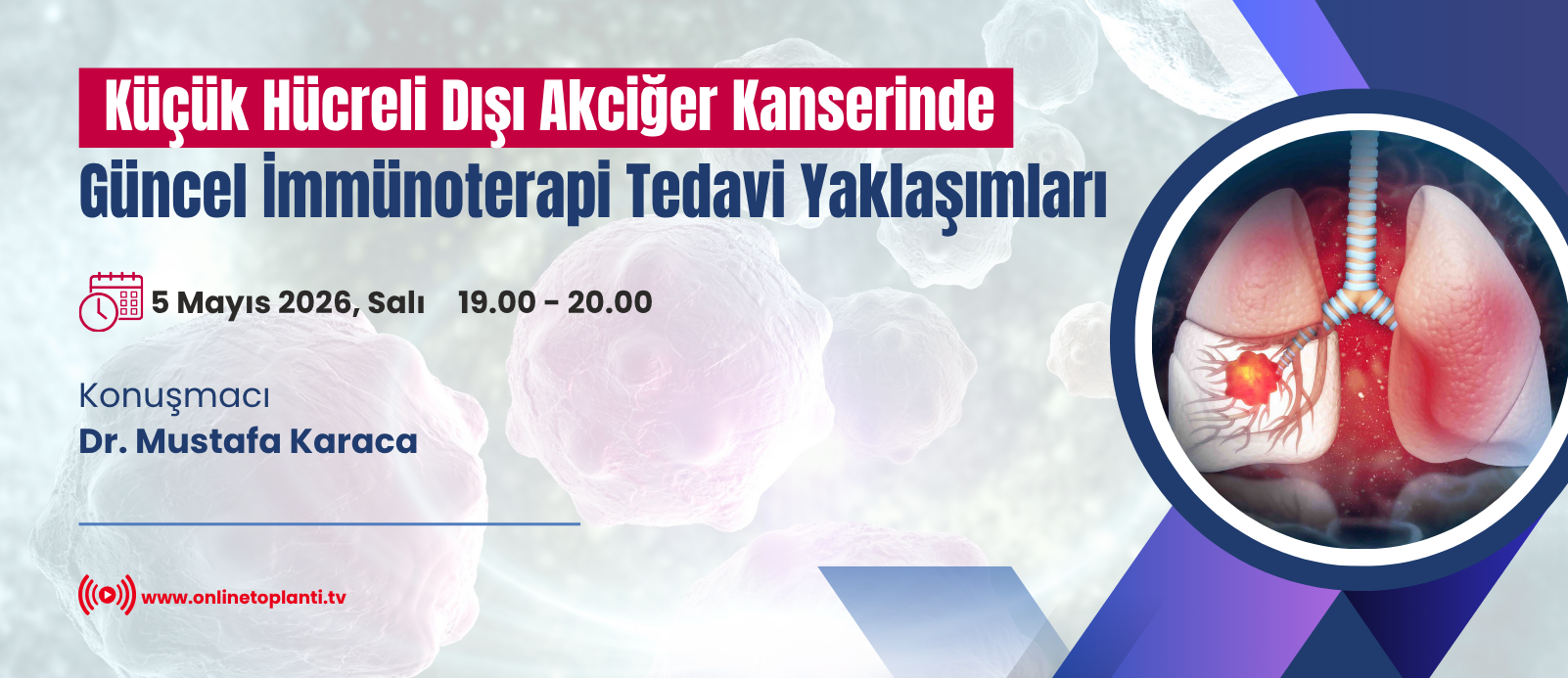 Küçük Hücreli Dışı Akciğer Kanserinde
Güncel İmmünoterapi Tedavi Yaklaşımları

5 Mayıs 2026, Salı 19.00 - 20.00

Konuşmacı
Dr. Mustafa Karaca

www.onlinetoplanti.tv